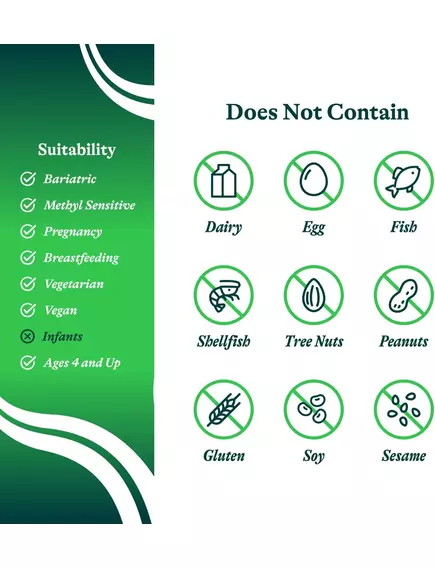 Suitability

Bariatric
Methyl Sensitive
Pregnancy
Breastfeeding
Vegetarian
Vegan
Infants
Ages 4 and Up

Does Not Contain

Dairy
Egg
Fish
Shellfish
Tree Nuts
Peanuts
Gluten
Soy
Sesame